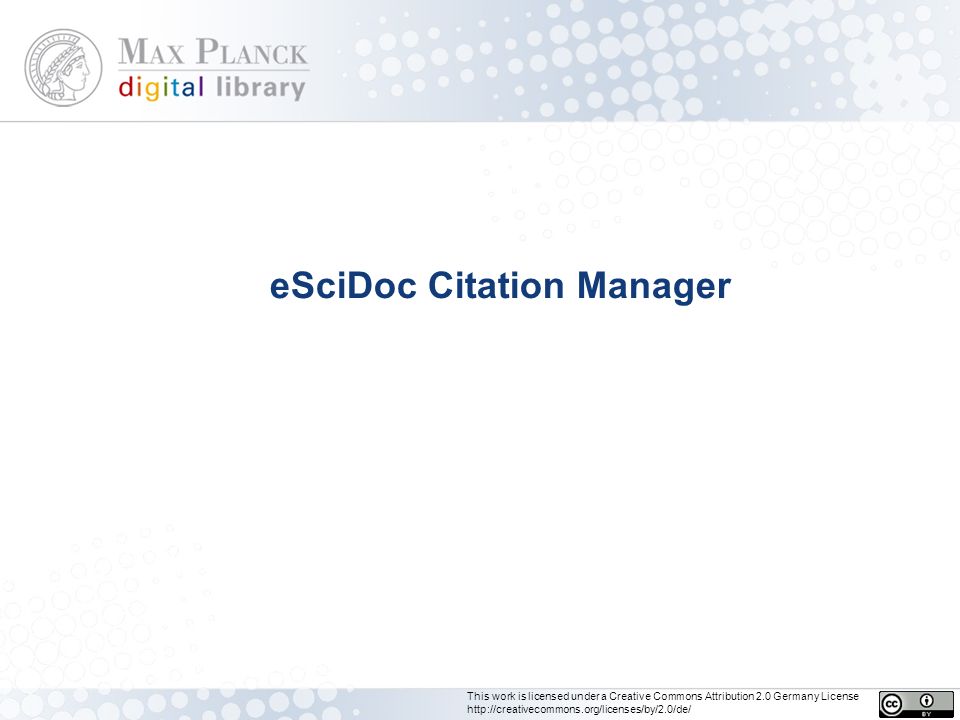 MAX PLANCK
digital library

eSciDoc Citation Manager

This work is licensed under a Creative Commons Attribution 2.0 Germany License
http://creativecommons.org/licenses/by/2.0/de/

cc BY